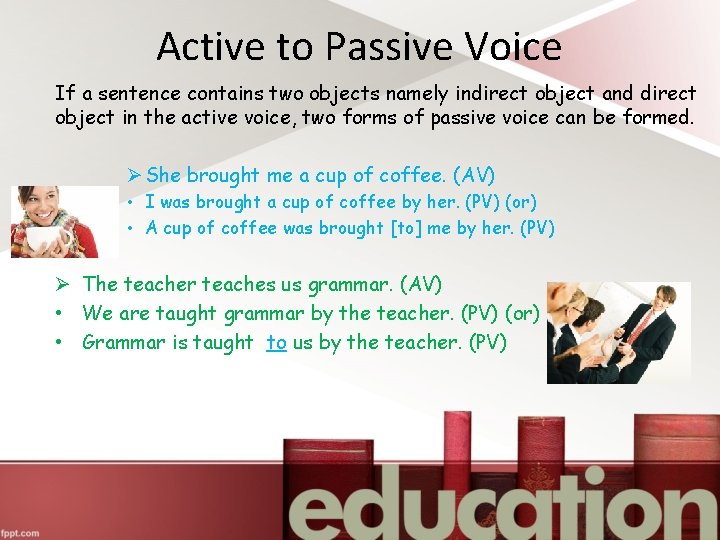 Active to Passive Voice

If a sentence contains two objects namely indirect object and direct object in the active voice, two forms of passive voice can be formed.

➢ She brought me a cup of coffee. (AV)
• I was brought a cup of coffee by her. (PV) (or)
• A cup of coffee was brought [to] me by her. (PV)

➢ The teacher teaches us grammar. (AV)
• We are taught grammar by the teacher. (PV) (or)
• Grammar is taught to us by the teacher. (PV)

education

fppt.com